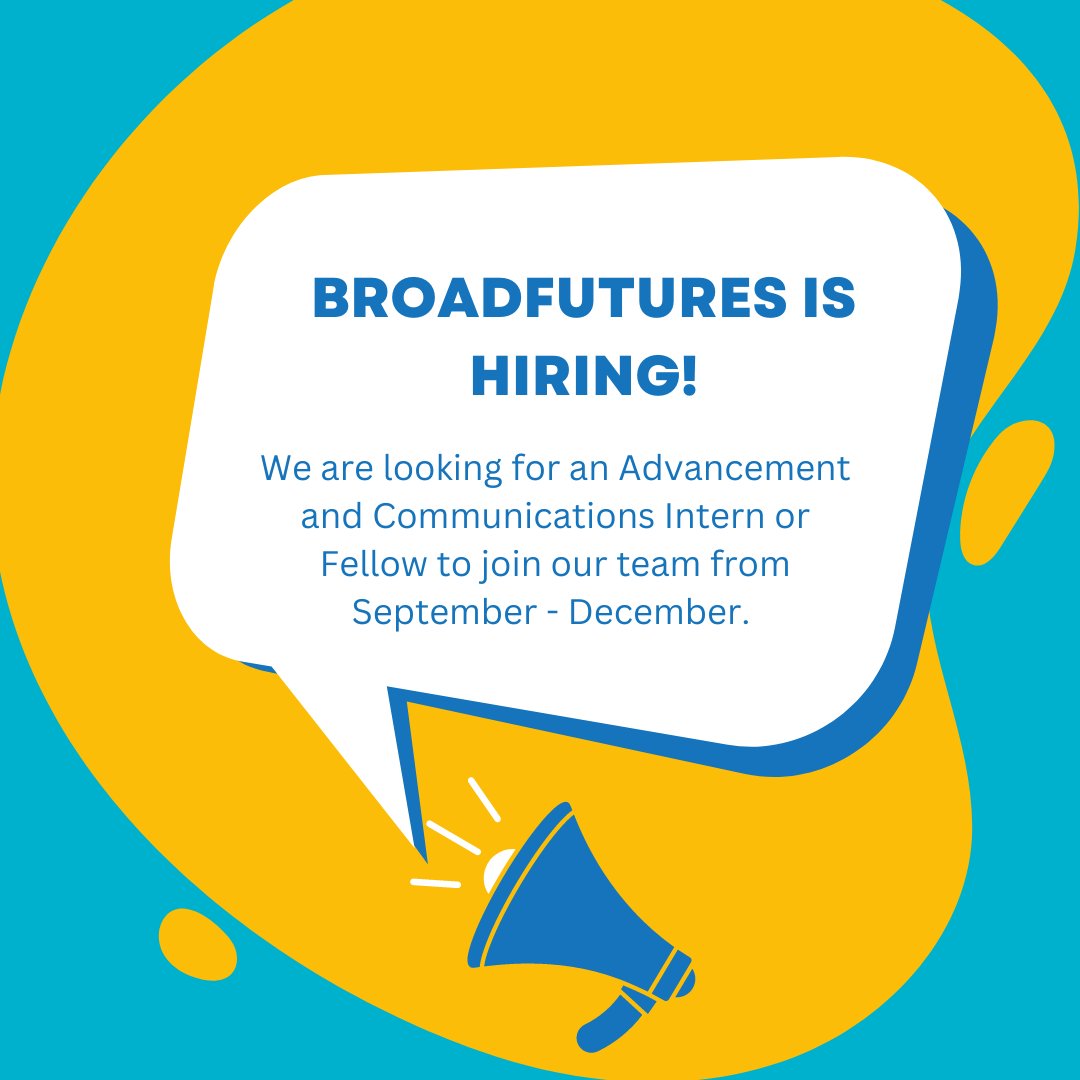 BROADFUTURES IS HIRING!

We are looking for an Advancement and Communications Intern or Fellow to join our team from September - December.